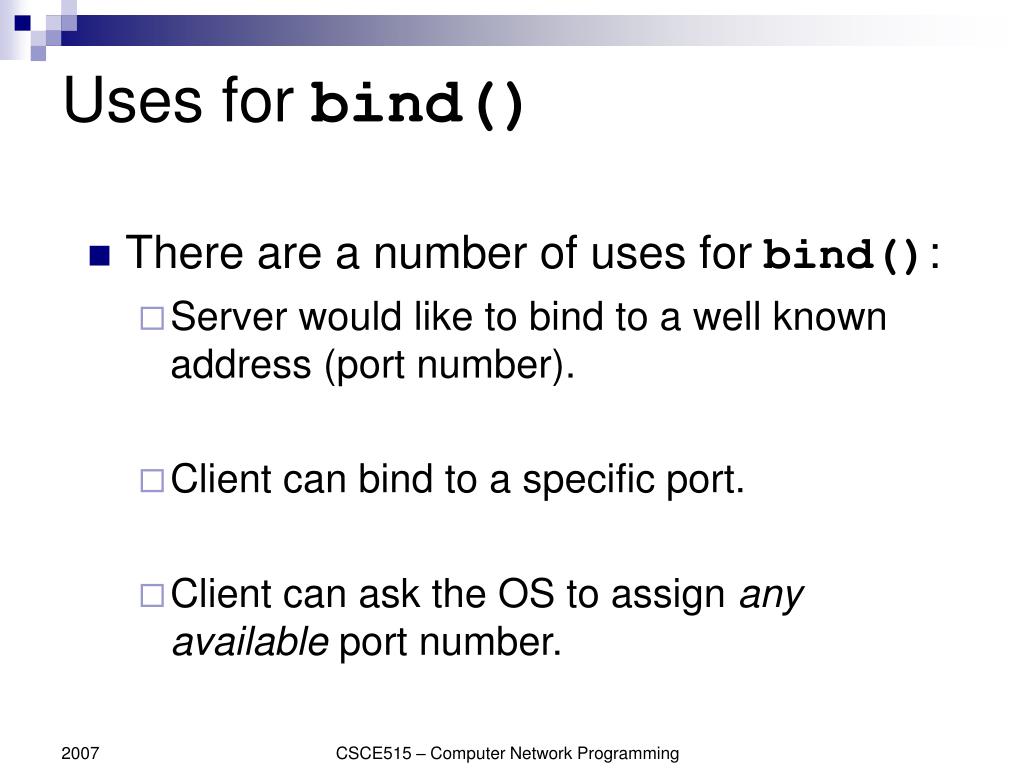 Uses for bind()

There are a number of uses for bind():

Server would like to bind to a well known address (port number).

Client can bind to a specific port.

Client can ask the OS to assign any available port number.

2007

CSCE515 – Computer Network Programming